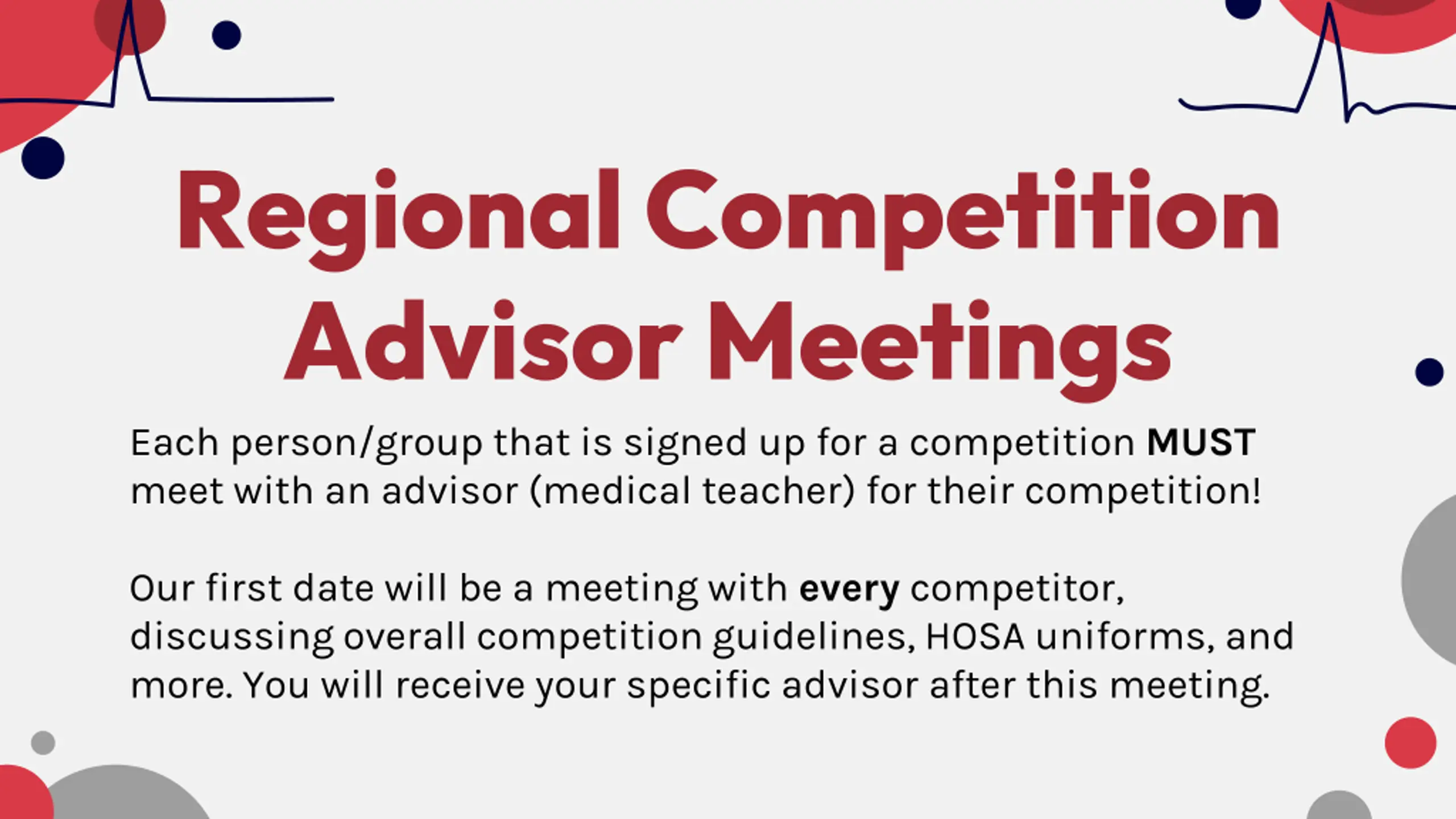 Regional Competition Advisor Meetings

Each person/group that is signed up for a competition MUST meet with an advisor (medical teacher) for their competition!

Our first date will be a meeting with every competitor, discussing overall competition guidelines, HOSA uniforms, and more. You will receive your specific advisor after this meeting.